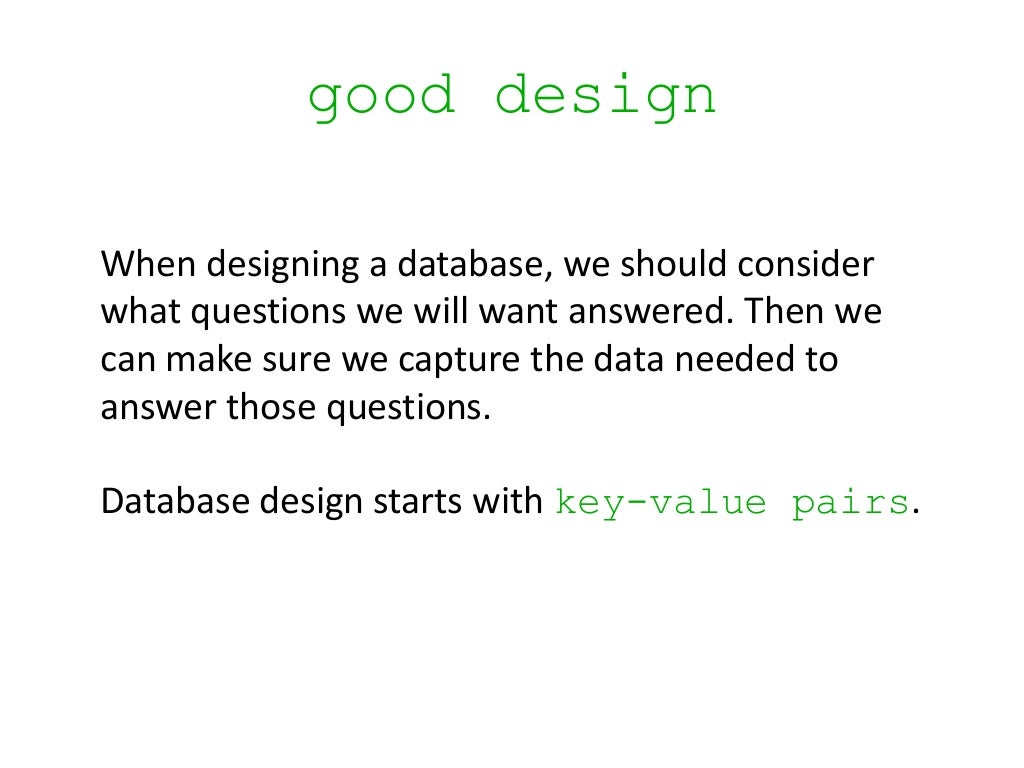 good design

When designing a database, we should consider what questions we will want answered. Then we can make sure we capture the data needed to answer those questions.

Database design starts with key-value pairs.